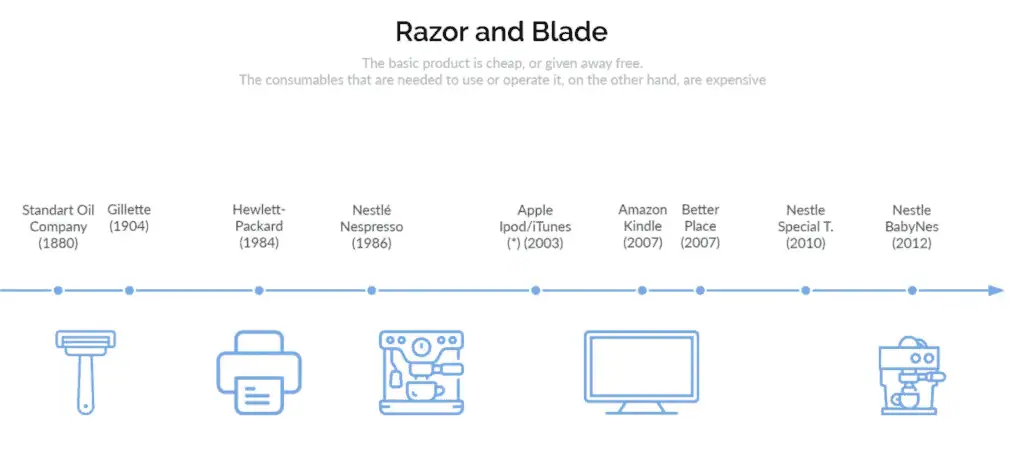 Razor and Blade

The basic product is cheap, or given away free.
The consumables that are needed to use or operate it, on the other hand, are expensive

Standart Oil Company (1880)

Gillette (1904)

Hewlett-Packard (1984)

Nestlé Nespresso (1986)

Apple Ipod/iTunes (*) (2003)

Amazon Kindle (2007)

Better Place (2007)

Nestle Special T. (2010)

Nestle BabyNes (2012)